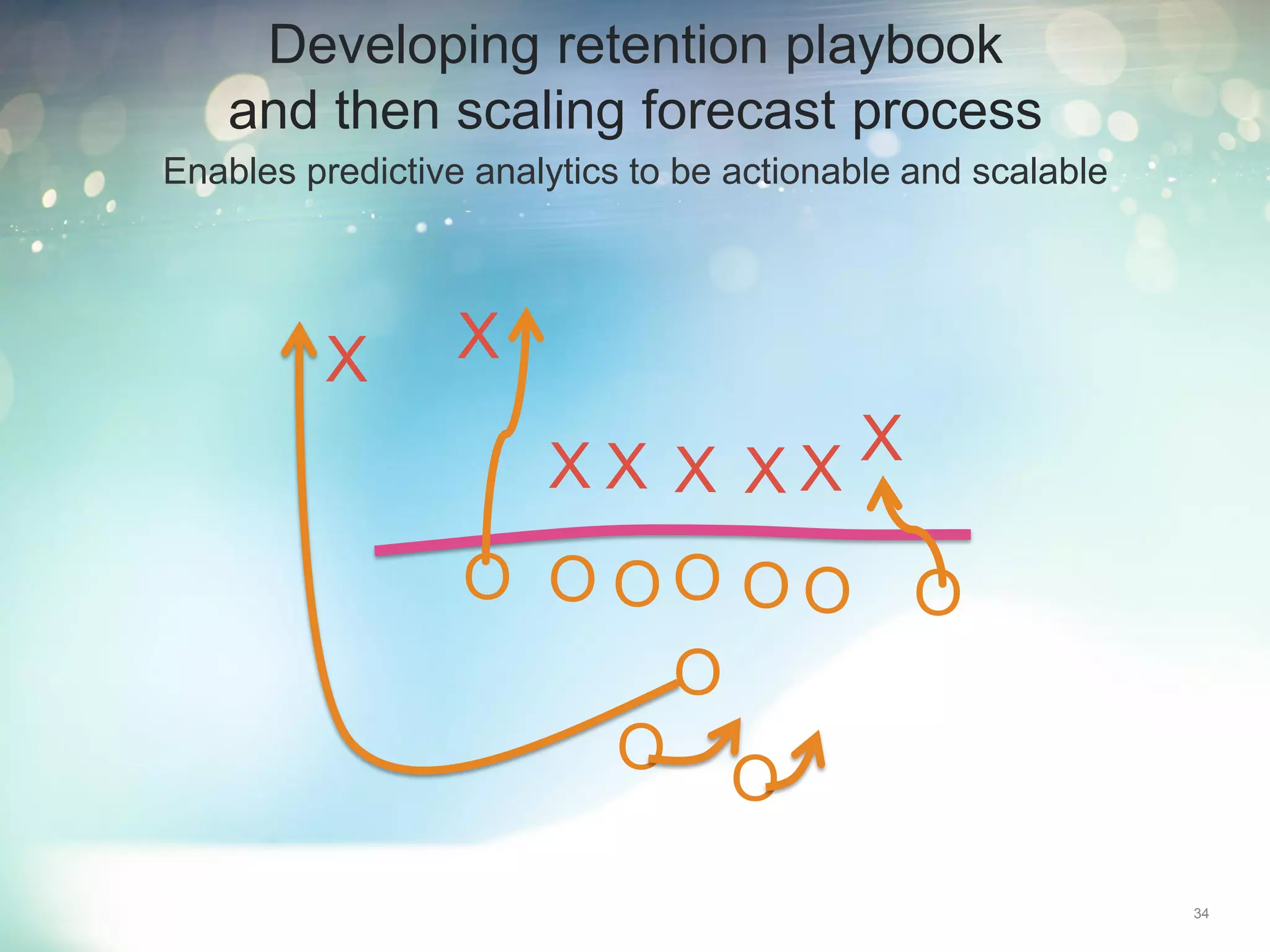 Developing retention playbook and then scaling forecast process

Enables predictive analytics to be actionable and scalable

X X
X X X X X X
O O O O O O O
O
O O

34